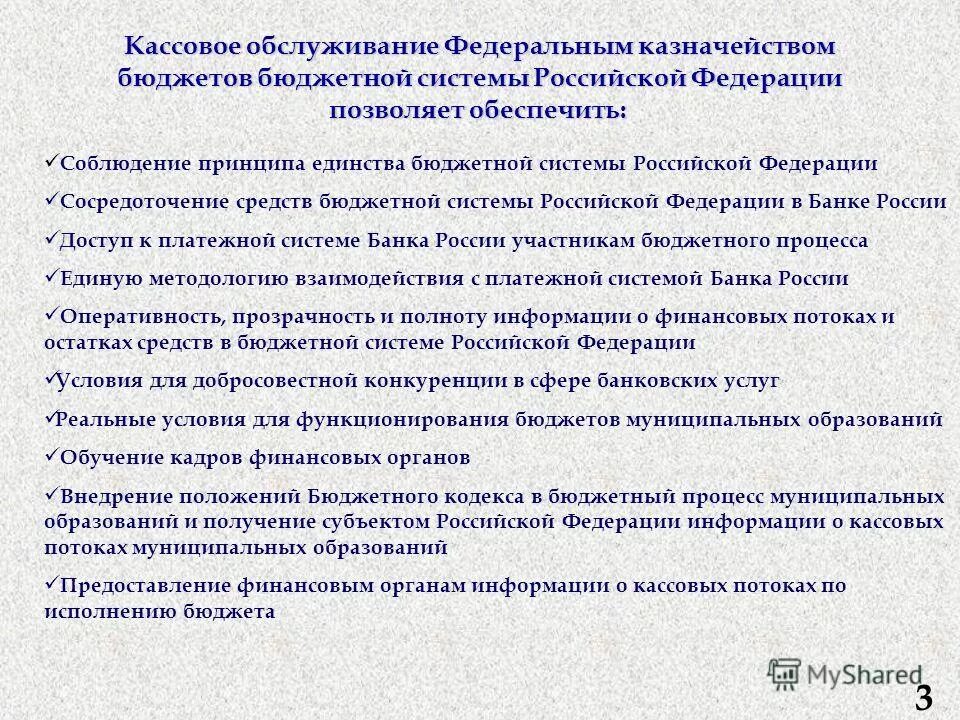 Кассовое обслуживание Федеральным казначейством бюджетов бюджетной системы Российской Федерации позволяет обеспечить:

✓Соблюдение принципа единства бюджетной системы Российской Федерации

✓Сосредоточение средств бюджетной системы Российской Федерации в Банке России

✓Доступ к платежной системе Банка России участникам бюджетного процесса

✓Единую методологию взаимодействия с платежной системой Банка России

✓Оперативность, прозрачность и полноту информации о финансовых потоках и остатках средств в бюджетной системе Российской Федерации

✓Условия для добросовестной конкуренции в сфере банковских услуг

✓Реальные условия для функционирования бюджетов муниципальных образований

✓Обучение кадров финансовых органов

✓Внедрение положений Бюджетного кодекса в бюджетный процесс муниципальных образований и получение субъектом Российской Федерации информации о кассовых потоках муниципальных образований

✓Предоставление финансовым органам информации о кассовых потоках по исполнению бюджета

MyShared

3